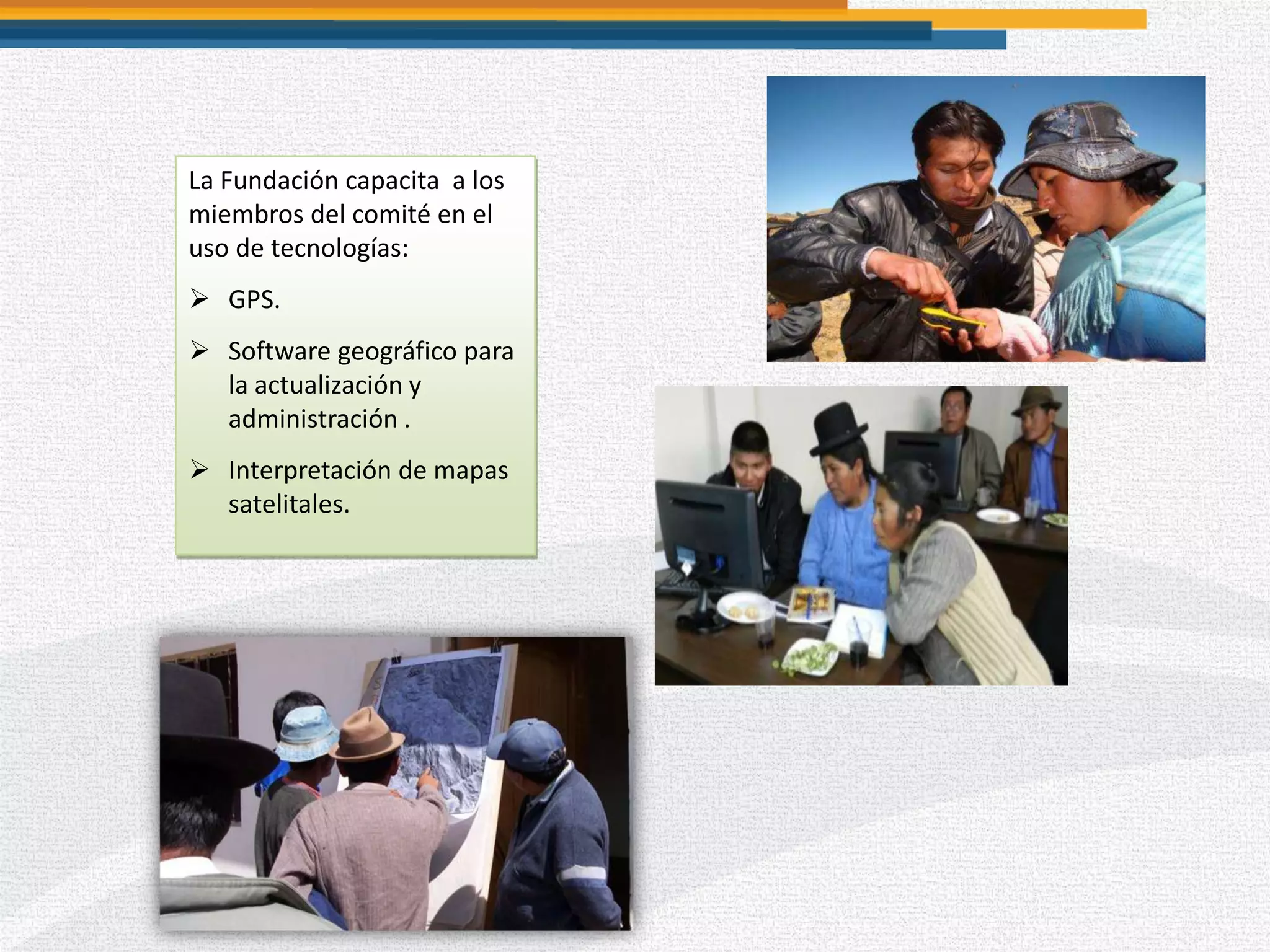 La Fundación capacita a los miembros del comité en el uso de tecnologías:

➢ GPS.

➢ Software geográfico para la actualización y administración .

➢ Interpretación de mapas satelitales.